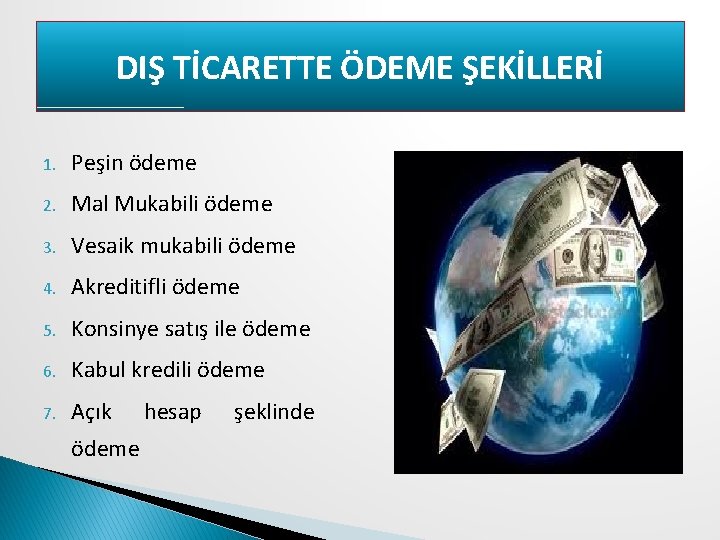 DIŞ TİCARETTE ÖDEME ŞEKİLLERİ

1. Peşin ödeme
2. Mal Mukabili ödeme
3. Vesaik mukabili ödeme
4. Akreditifli ödeme
5. Konsinye satış ile ödeme
6. Kabul kredili ödeme
7. Açık hesap şeklinde ödeme